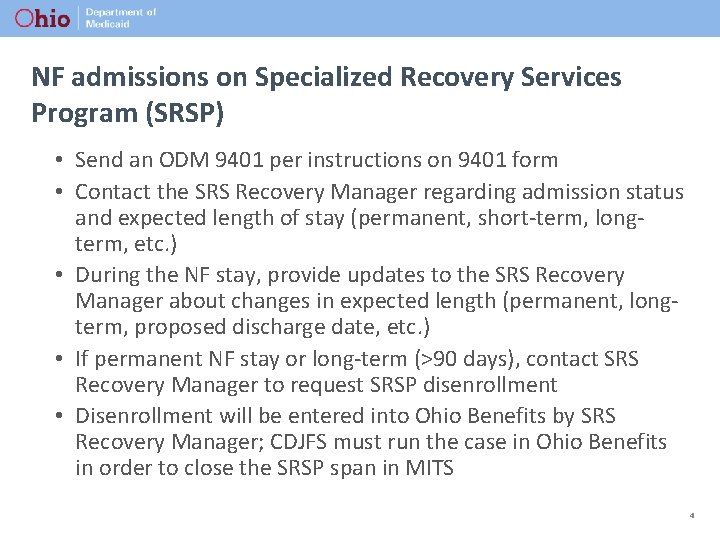 Ohio | Department of Medicaid

NF admissions on Specialized Recovery Services Program (SRSP)

• Send an ODM 9401 per instructions on 9401 form
• Contact the SRS Recovery Manager regarding admission status and expected length of stay (permanent, short-term, long-term, etc.)
• During the NF stay, provide updates to the SRS Recovery Manager about changes in expected length (permanent, long-term, proposed discharge date, etc.)
• If permanent NF stay or long-term (>90 days), contact SRS Recovery Manager to request SRSP disenrollment
• Disenrollment will be entered into Ohio Benefits by SRS Recovery Manager; CDJFS must run the case in Ohio Benefits in order to close the SRSP span in MITS

4